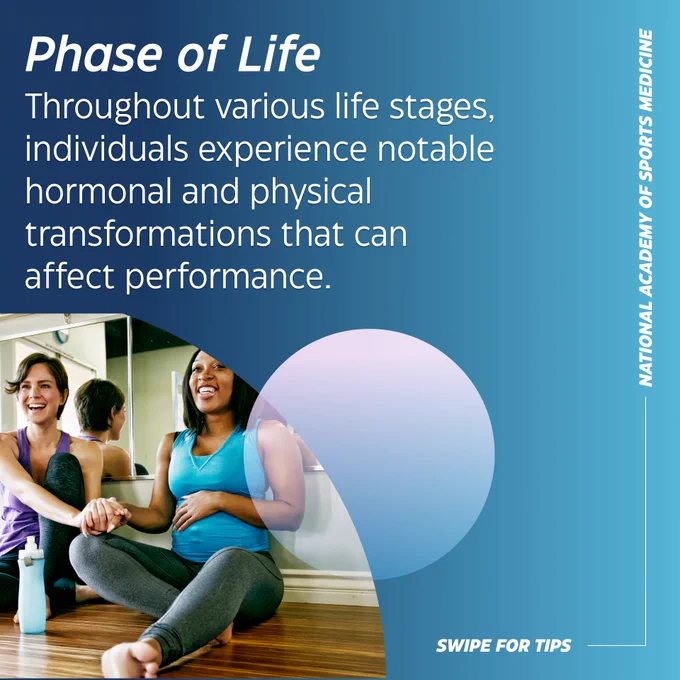 Phase of Life

Throughout various life stages, individuals experience notable hormonal and physical transformations that can affect performance.

NATIONAL ACADEMY OF SPORTS MEDICINE

SWIPE FOR TIPS